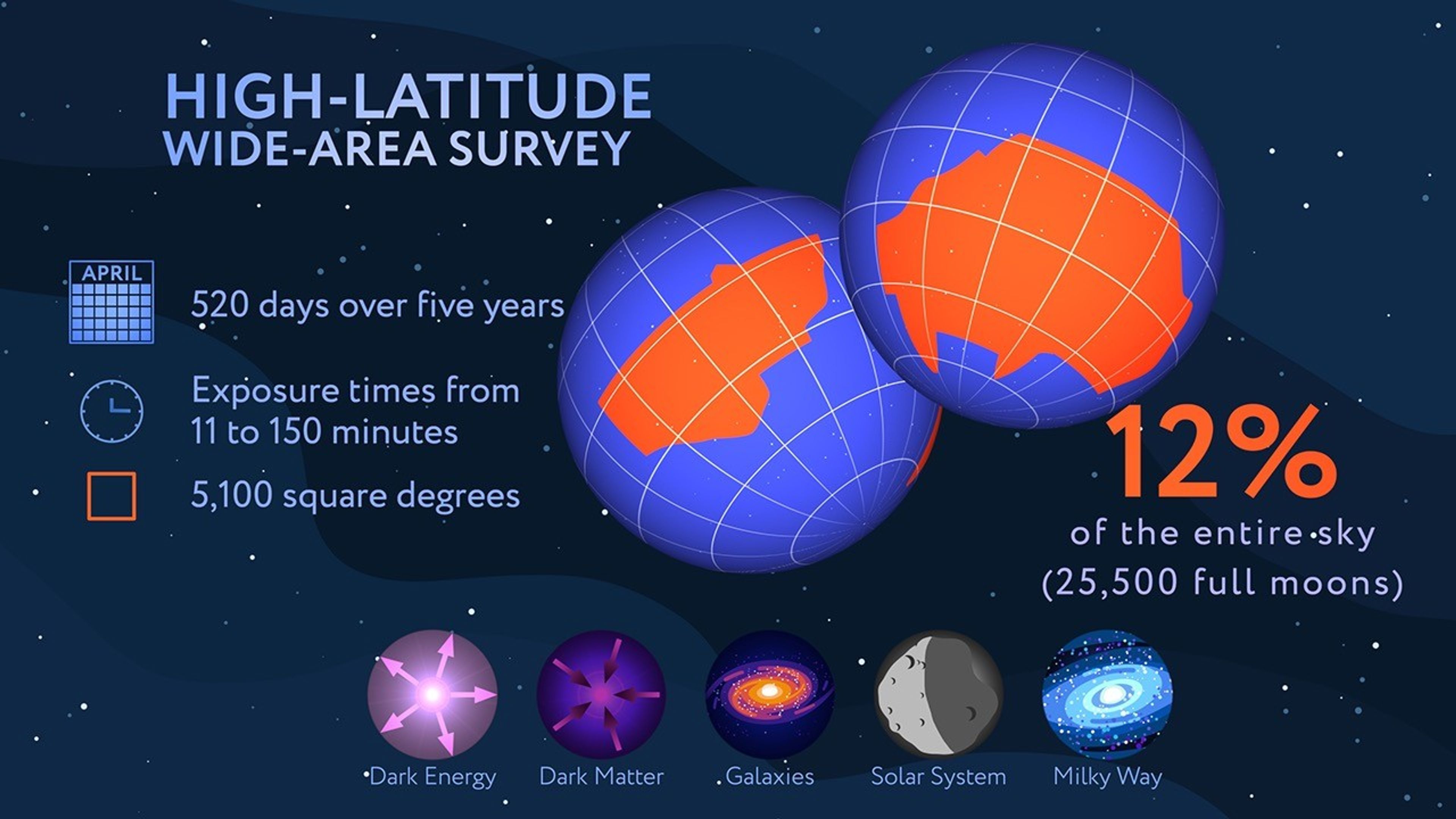 HIGH-LATITUDE WIDE-AREA SURVEY

APRIL

520 days over five years

Exposure times from 11 to 150 minutes

5,100 square degrees

12%
of the entire sky
(25,500 full moons)

Dark Energy

Dark Matter

Galaxies

Solar System

Milky Way